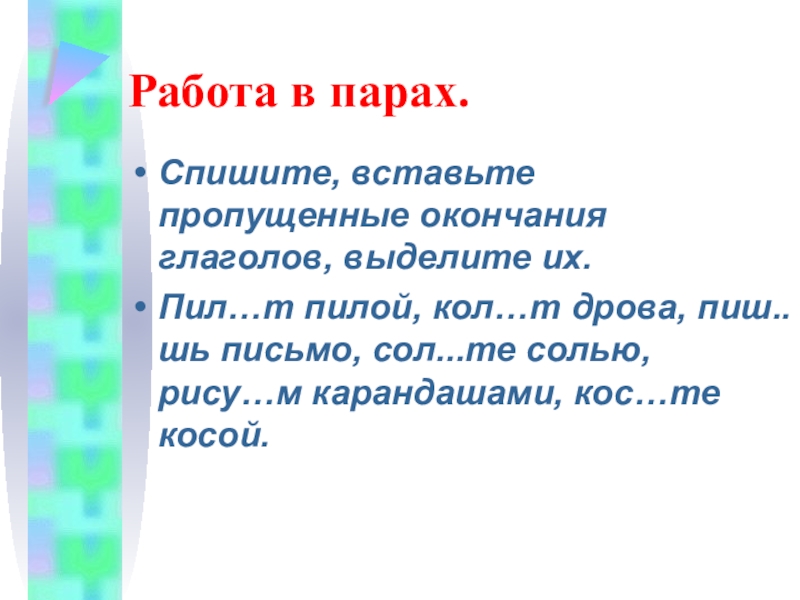 Работа в парах.

• Спишите, вставьте пропущенные окончания глаголов, выделите их.

• Пил…т пилой, кол…т дрова, пиш..шь письмо, сол...те солью, рису…м карандашами, кос…те косой.